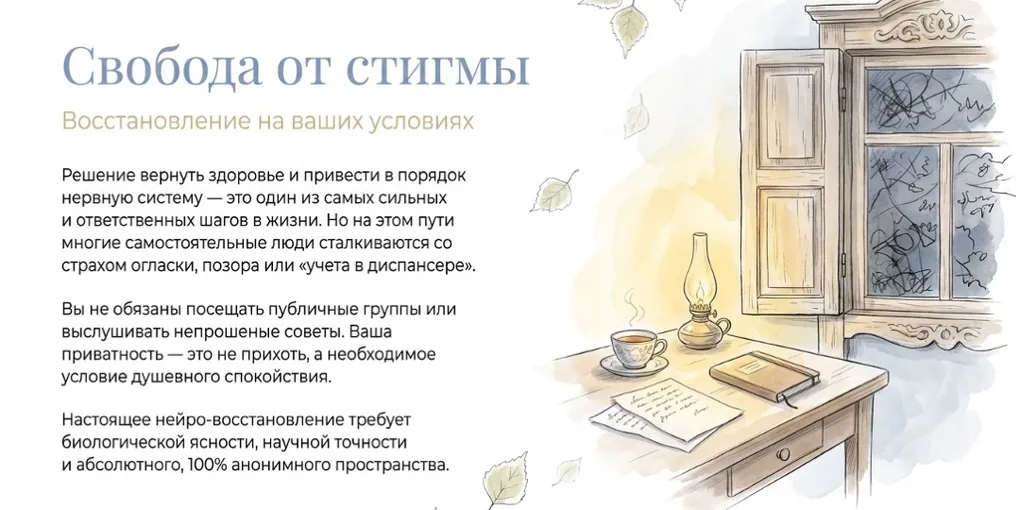 Свобода от стигмы

Восстановление на ваших условиях

Решение вернуть здоровье и привести в порядок нервную систему — это один из самых сильных и ответственных шагов в жизни. Но на этом пути многие самостоятельные люди сталкиваются со страхом огласки, позора или «учета в диспансере».

Вы не обязаны посещать публичные группы или выслушивать непрошеные советы. Ваша приватность — это не прихоть, а необходимое условие душевного спокойствия.

Настоящее нейро-восстановление требует биологической ясности, научной точности и абсолютного, 100% анонимного пространства.